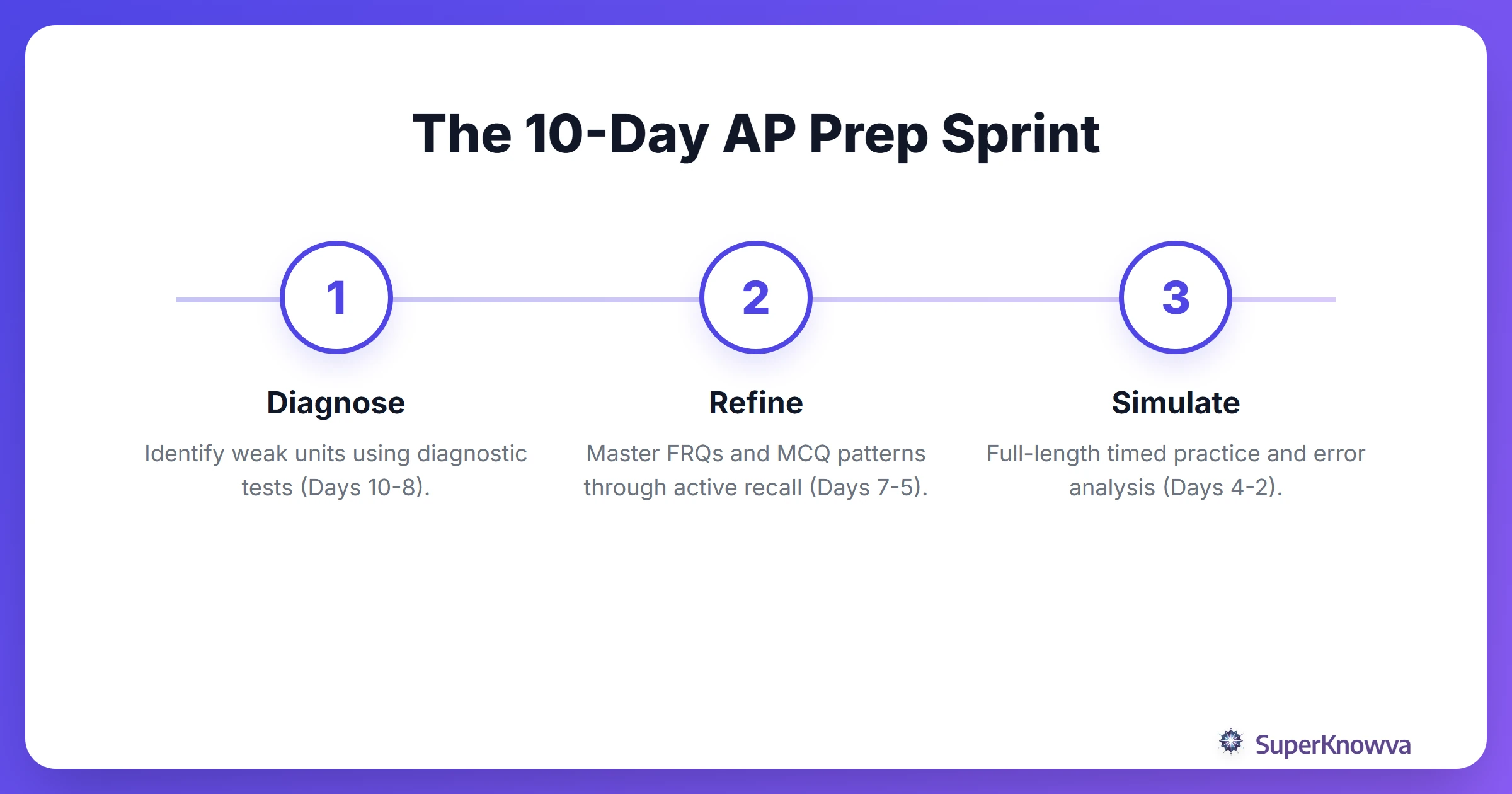 The 10-Day AP Prep Sprint

1

Diagnose

Identify weak units using diagnostic tests (Days 10-8).

2

Refine

Master FRQs and MCQ patterns through active recall (Days 7-5).

3

Simulate

Full-length timed practice and error analysis (Days 4-2).

SuperKnowva